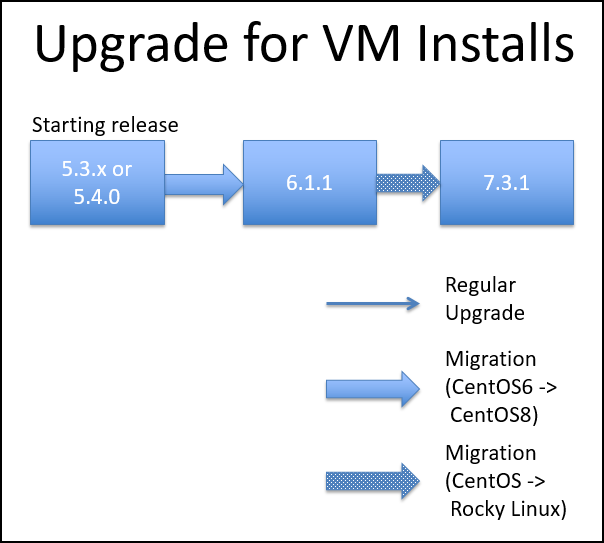 Upgrade for VM Installs

Starting release

5.3.x or 5.4.0

6.1.1

7.3.1

Regular Upgrade

Migration (CentOS6 -> CentOS8)

Migration (CentOS -> Rocky Linux)